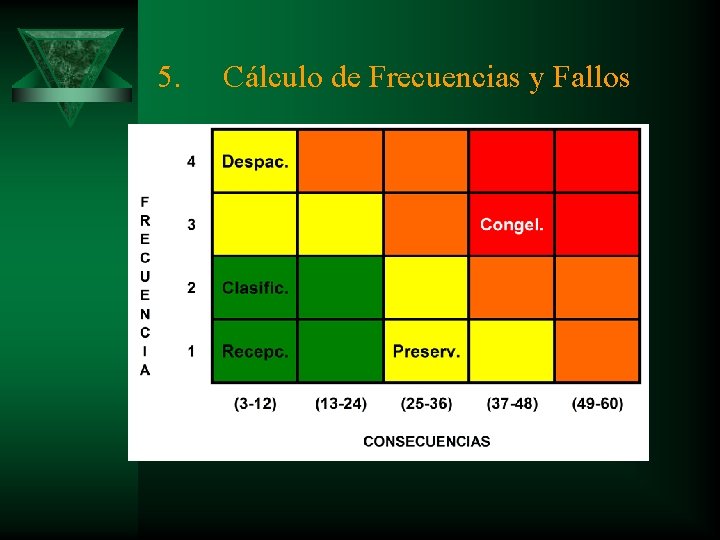 5. Cálculo de Frecuencias y Fallos

FRECUENCIA

| | | | | | |
|---|---|---|---|---|---|
| 4 | Despac. | | | | |
| 3 | | | | Congel. | |
| 2 | Clasific. | | | | |
| 1 | Recepc. | | Preserv. | | |
| | (3-12) | (13-24) | (25-36) | (37-48) | (49-60) |

CONSECUENCIAS